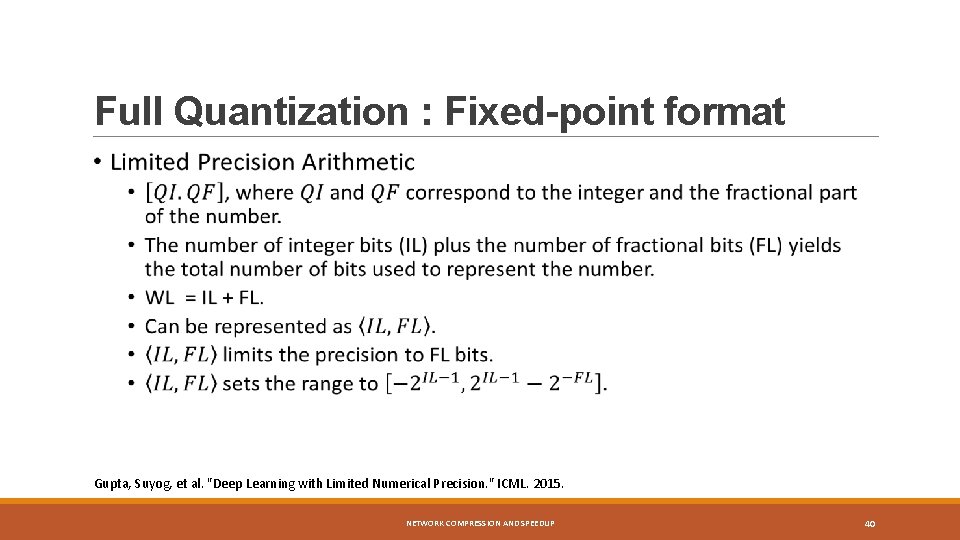 Full Quantization : Fixed-point format

• Limited Precision Arithmetic
  • $[QI.QF]$, where $QI$ and $QF$ correspond to the integer and the fractional part of the number.
  • The number of integer bits (IL) plus the number of fractional bits (FL) yields the total number of bits used to represent the number.
  • WL = IL + FL.
  • Can be represented as $\langle IL, FL \rangle$.
  • $\langle IL, FL \rangle$ limits the precision to FL bits.
  • $\langle IL, FL \rangle$ sets the range to $[-2^{IL-1}, 2^{IL-1} - 2^{-FL}]$.

Gupta, Suyog, et al. "Deep Learning with Limited Numerical Precision." ICML. 2015.

NETWORK COMPRESSION AND SPEEDUP

40